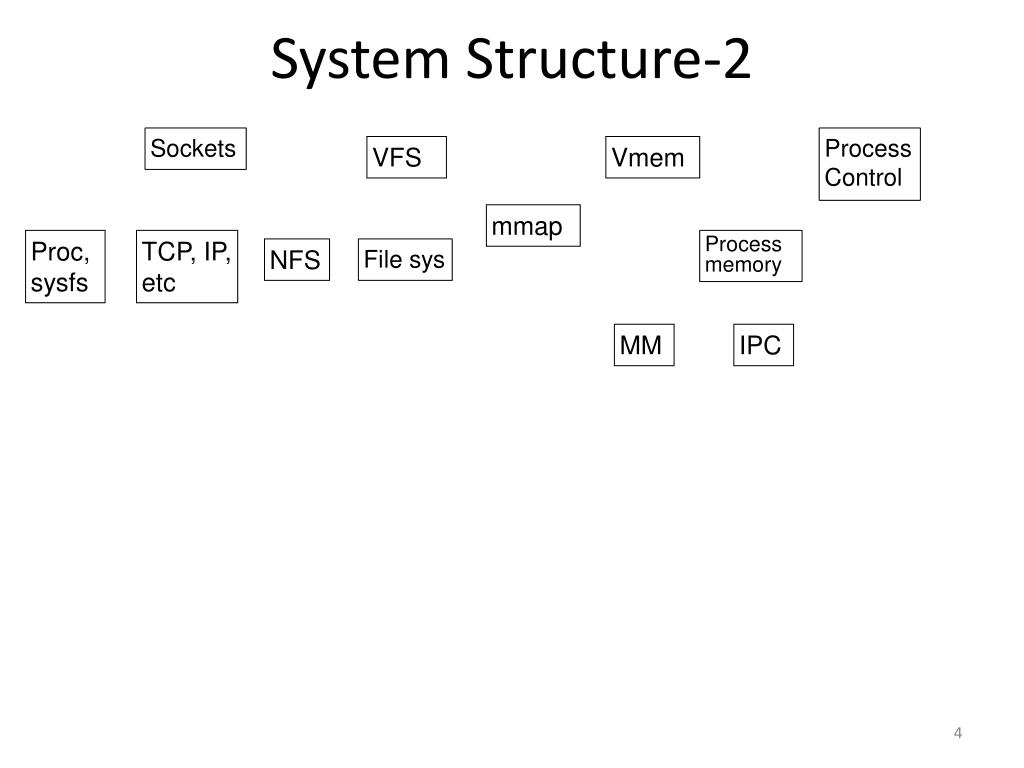 System Structure-2

Sockets

VFS

Vmem

Process Control

mmap

Proc, sysfs

TCP, IP, etc

NFS

File sys

Process memory

MM

IPC

4